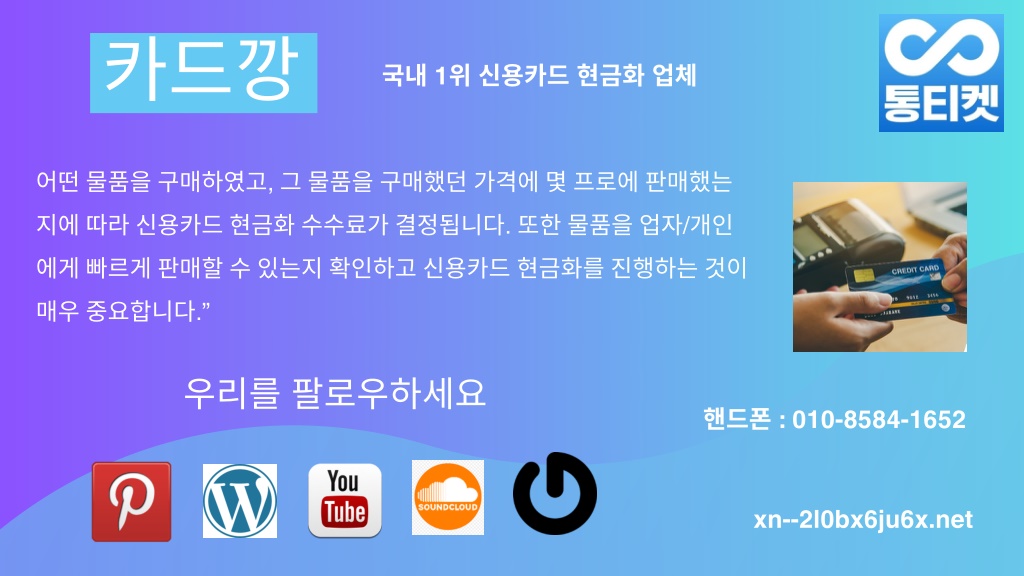 카드깡

국내 1위 신용카드 현금화 업체

통티켓

어떤 물품을 구매하였고, 그 물품을 구매했던 가격에 몇 프로에 판매했는지에 따라 신용카드 현금화 수수료가 결정됩니다. 또한 물품을 업자/개인에게 빠르게 판매할 수 있는지 확인하고 신용카드 현금화를 진행하는 것이 매우 중요합니다.”

CREDIT CARD

우리를 팔로우하세요

핸드폰 : 010-8584-1652

You Tube

SOUNDCLOUD

xn--2l0bx6ju6x.net